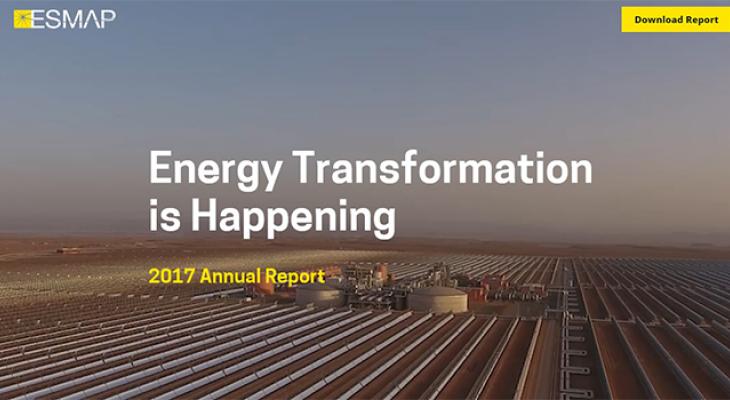 ESMAP

Download Report

Energy Transformation is Happening

2017 Annual Report